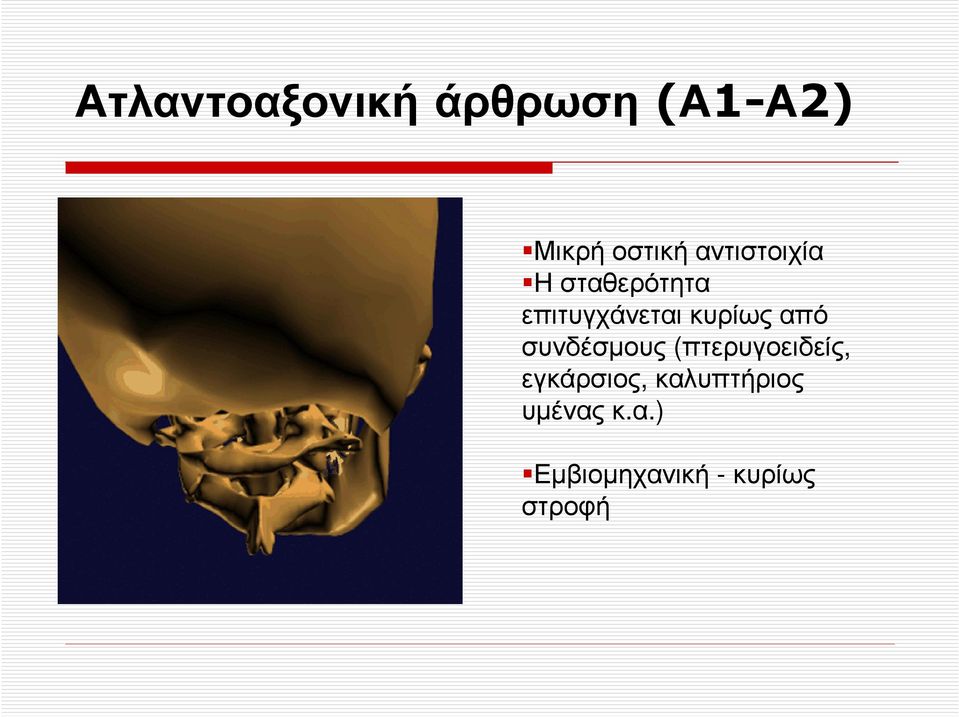 Ατλαντοαξονική άρθρωση (Α1-Α2)

▪Μικρή οστική αντιστοιχία
▪Η σταθερότητα επιτυγχάνεται κυρίως από συνδέσμους (πτερυγοειδείς, εγκάρσιος, καλυπτήριος υμένας κ.α.)

▪Εμβιομηχανική - κυρίως στροφή